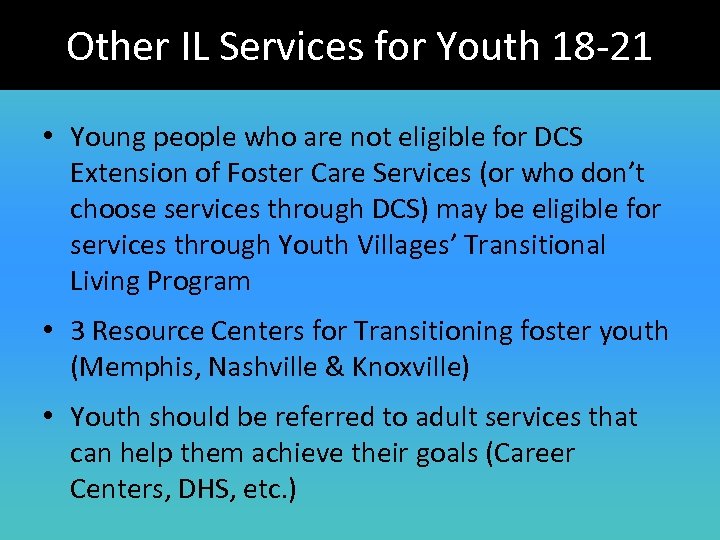 Other IL Services for Youth 18-21

• Young people who are not eligible for DCS Extension of Foster Care Services (or who don't choose services through DCS) may be eligible for services through Youth Villages' Transitional Living Program

• 3 Resource Centers for Transitioning foster youth (Memphis, Nashville & Knoxville)

• Youth should be referred to adult services that can help them achieve their goals (Career Centers, DHS, etc.)